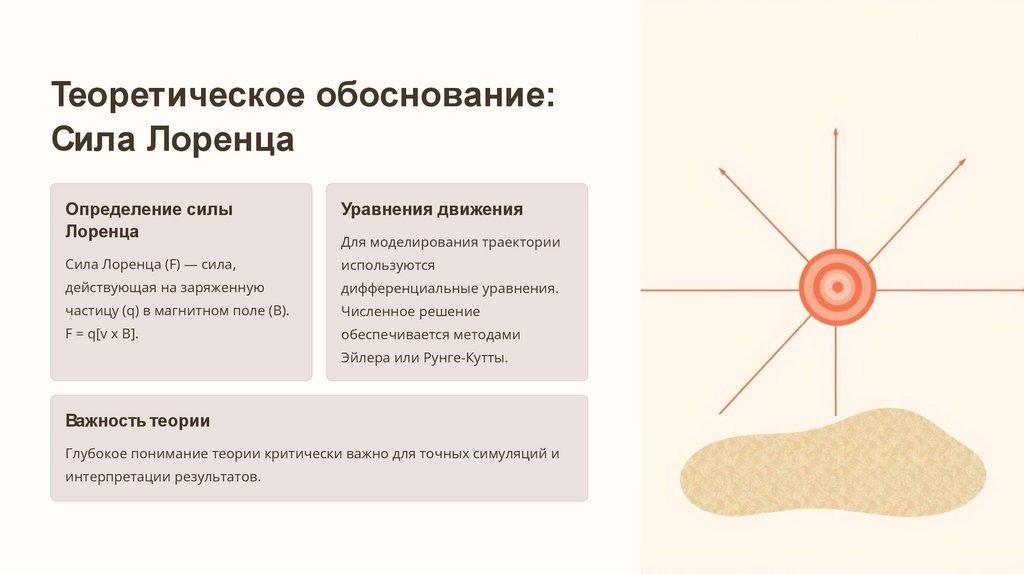 Теоретическое обоснование: Сила Лоренца

Определение силы Лоренца

Сила Лоренца (F) — сила, действующая на заряженную частицу (q) в магнитном поле (B). F = q[v x B].

Уравнения движения

Для моделирования траектории используются дифференциальные уравнения. Численное решение обеспечивается методами Эйлера или Рунге-Кутты.

Важность теории

Глубокое понимание теории критически важно для точных симуляций и интерпретации результатов.